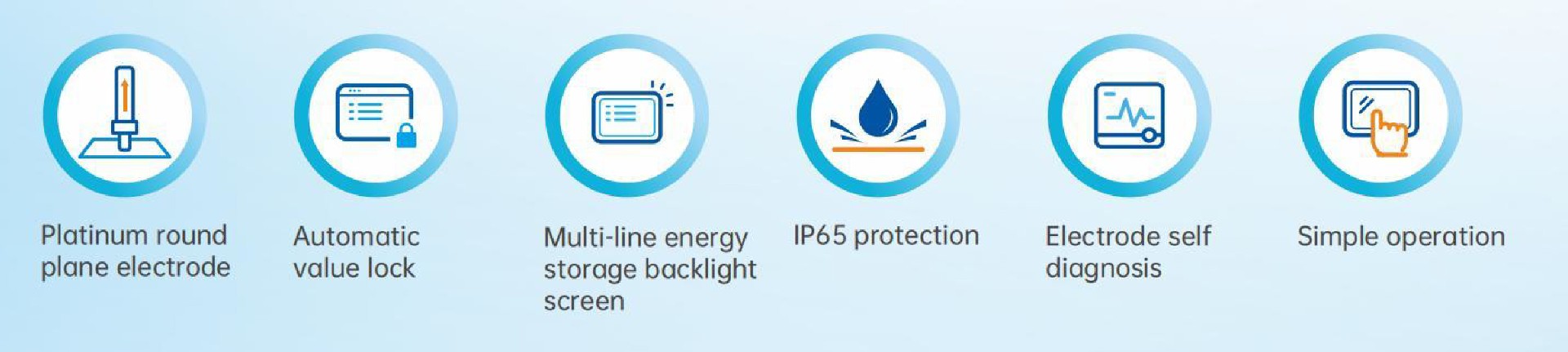 Platinum round plane electrode

Automatic value lock

Multi-line energy storage backlight screen

IP65 protection

Electrode self diagnosis

Simple operation